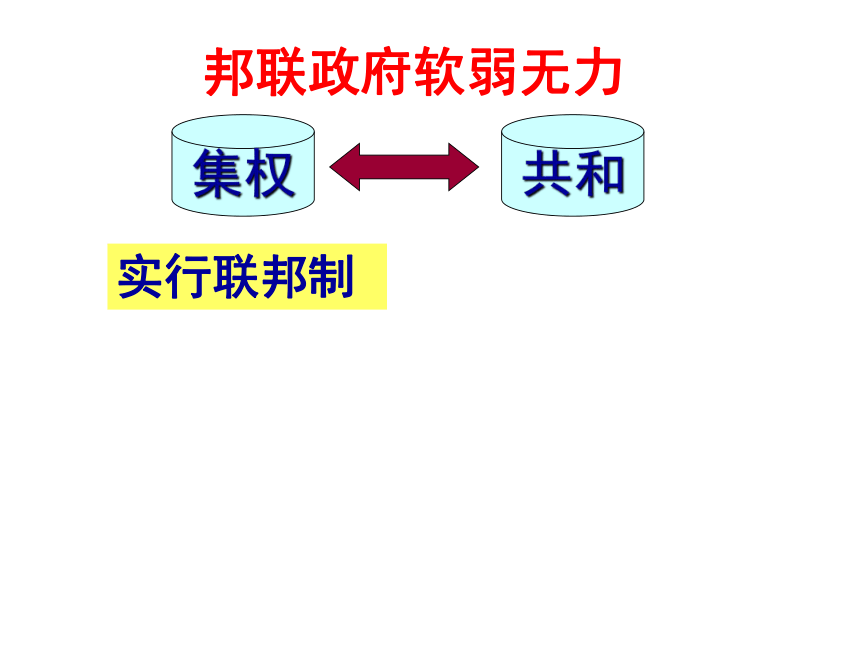 邦联政府软弱无力

集权

共和

实行联邦制